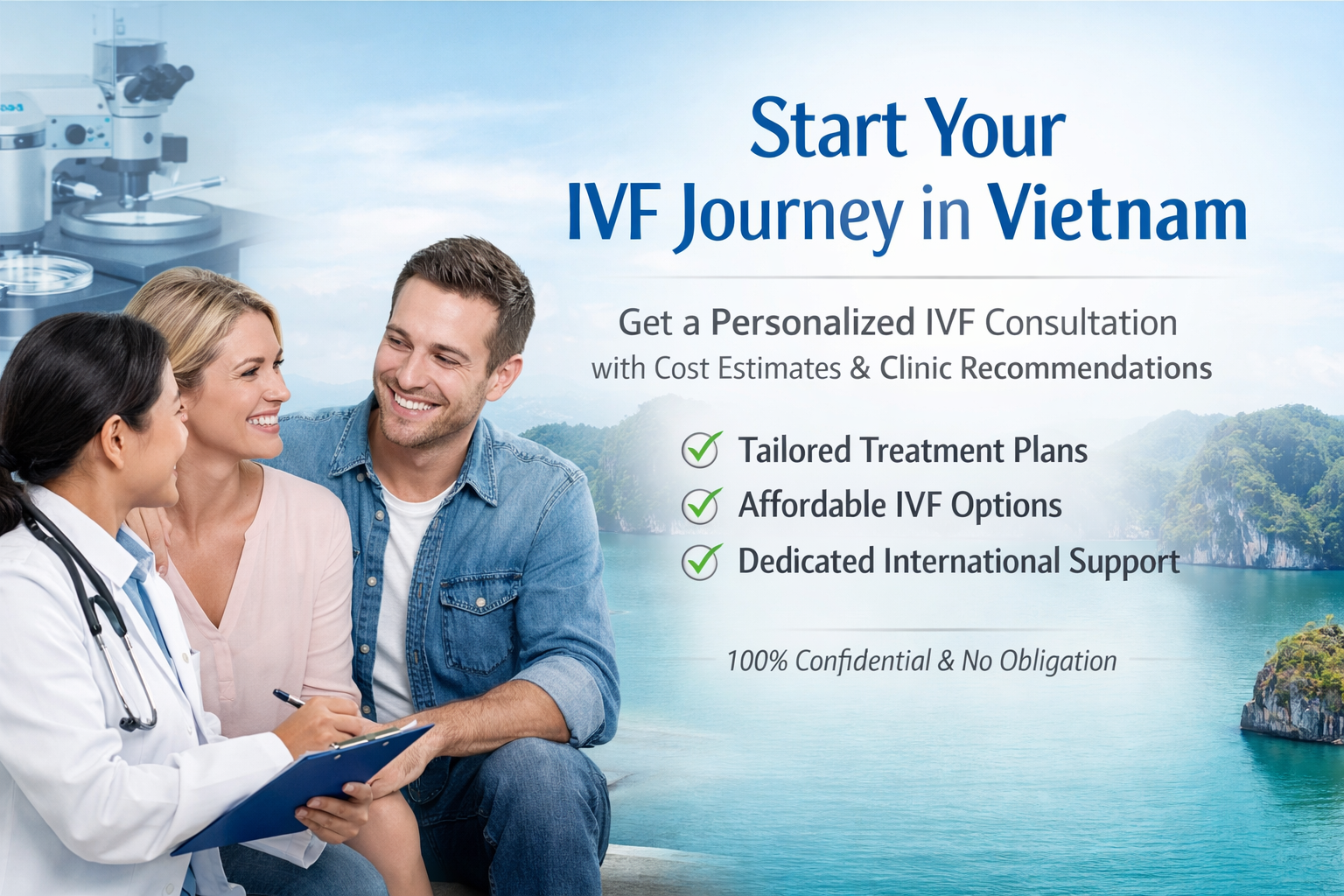 Start Your
IVF Journey in Vietnam

Get a Personalized IVF Consultation
with Cost Estimates & Clinic Recommendations

Tailored Treatment Plans
Affordable IVF Options
Dedicated International Support

100% Confidential & No Obligation